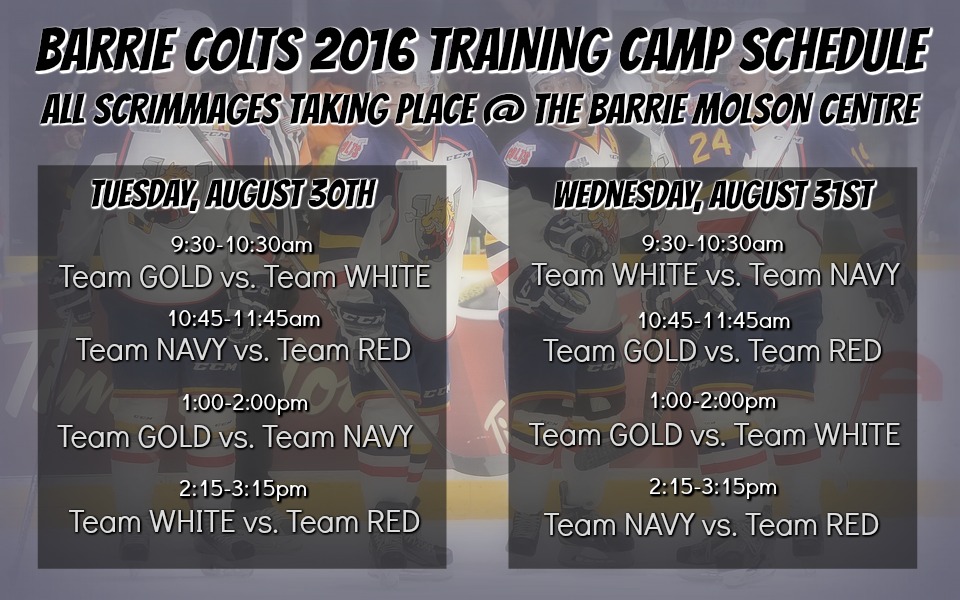 BARRIE COLTS 2016 TRAINING CAMP SCHEDULE
ALL SCRIMMAGES TAKING PLACE @ THE BARRIE MOLSON CENTRE

TUESDAY, AUGUST 30TH

9:30-10:30am
Team GOLD vs. Team WHITE

10:45-11:45am
Team NAVY vs. Team RED

1:00-2:00pm
Team GOLD vs. Team NAVY

2:15-3:15pm
Team WHITE vs. Team RED

WEDNESDAY, AUGUST 31ST

9:30-10:30am
Team WHITE vs. Team NAVY

10:45-11:45am
Team GOLD vs. Team RED

1:00-2:00pm
Team GOLD vs. Team WHITE

2:15-3:15pm
Team NAVY vs. Team RED